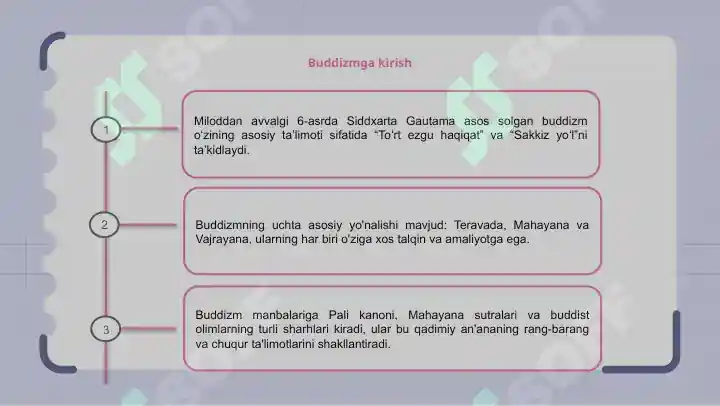 Buddizmga kirish

1

Miloddan avvalgi 6-asrda Siddxarta Gautama asos solgan buddizm o'zining asosiy ta'limoti sifatida "To'rt ezgu haqiqat" va "Sakkiz yo'l"ni ta'kidlaydi.

2

Buddizmning uchta asosiy yo'nalishi mavjud: Teravada, Mahayana va Vajrayana, ularning har biri o'ziga xos talqin va amaliyotga ega.

3

Buddizm manbalariga Pali kanoni, Mahayana sutralari va buddist olimlarning turli sharhlari kiradi, ular bu qadimiy an'ananing rang-barang va chuqur ta'limotlarini shakllantiradi.